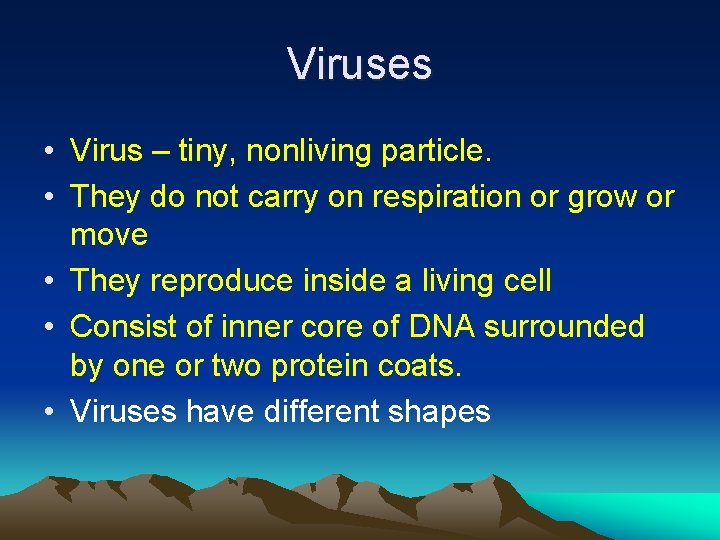 Viruses

• Virus – tiny, nonliving particle.
• They do not carry on respiration or grow or move
• They reproduce inside a living cell
• Consist of inner core of DNA surrounded by one or two protein coats.
• Viruses have different shapes